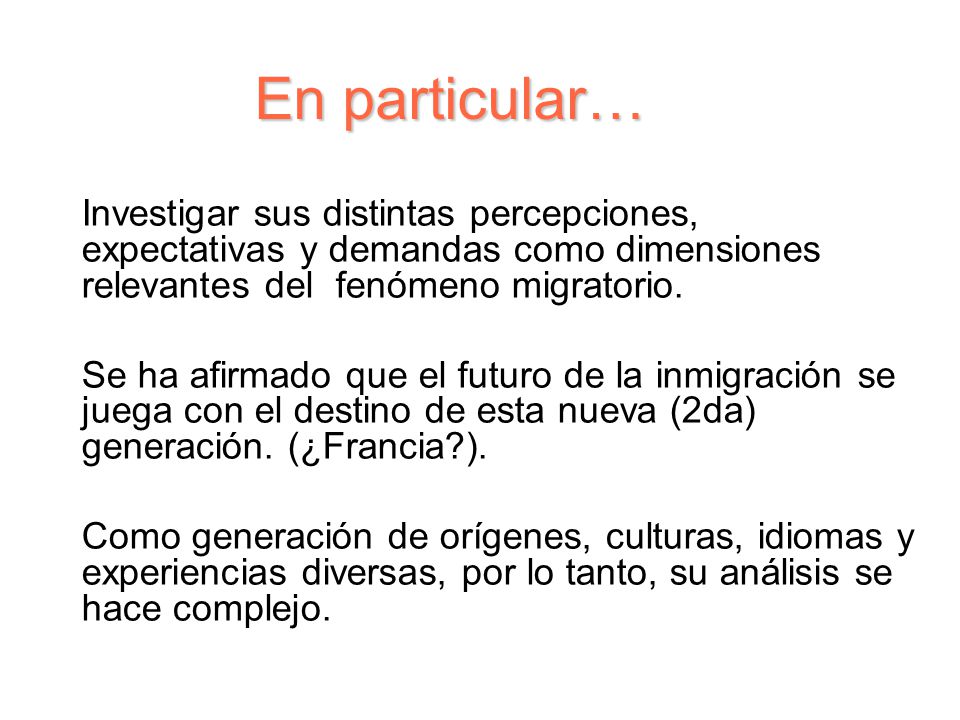 En particular…

Investigar sus distintas percepciones, expectativas y demandas como dimensiones relevantes del fenómeno migratorio.

Se ha afirmado que el futuro de la inmigración se juega con el destino de esta nueva (2da) generación. (¿Francia?).

Como generación de orígenes, culturas, idiomas y experiencias diversas, por lo tanto, su análisis se hace complejo.